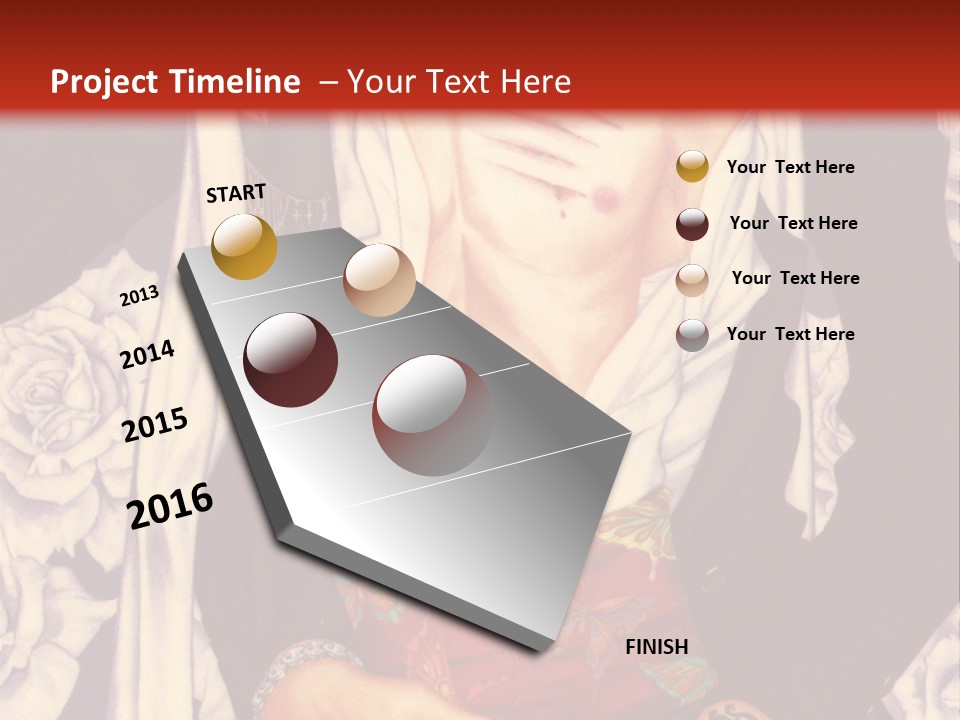 Project Timeline – Your Text Here

START

2013

2014

2015

2016

FINISH

Your Text Here

Your Text Here

Your Text Here

Your Text Here